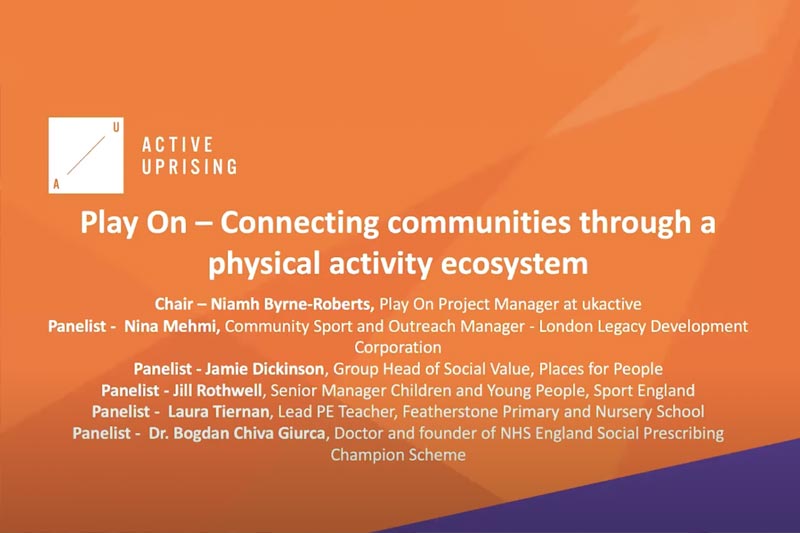 U

A

ACTIVE
UPRISING

Play On – Connecting communities through a physical activity ecosystem

Chair – Niamh Byrne-Roberts, Play On Project Manager at ukactive
Panelist - Nina Mehmi, Community Sport and Outreach Manager - London Legacy Development Corporation
Panelist - Jamie Dickinson, Group Head of Social Value, Places for People
Panelist - Jill Rothwell, Senior Manager Children and Young People, Sport England
Panelist - Laura Tiernan, Lead PE Teacher, Featherstone Primary and Nursery School
Panelist - Dr. Bogdan Chiva Giurca, Doctor and founder of NHS England Social Prescribing Champion Scheme